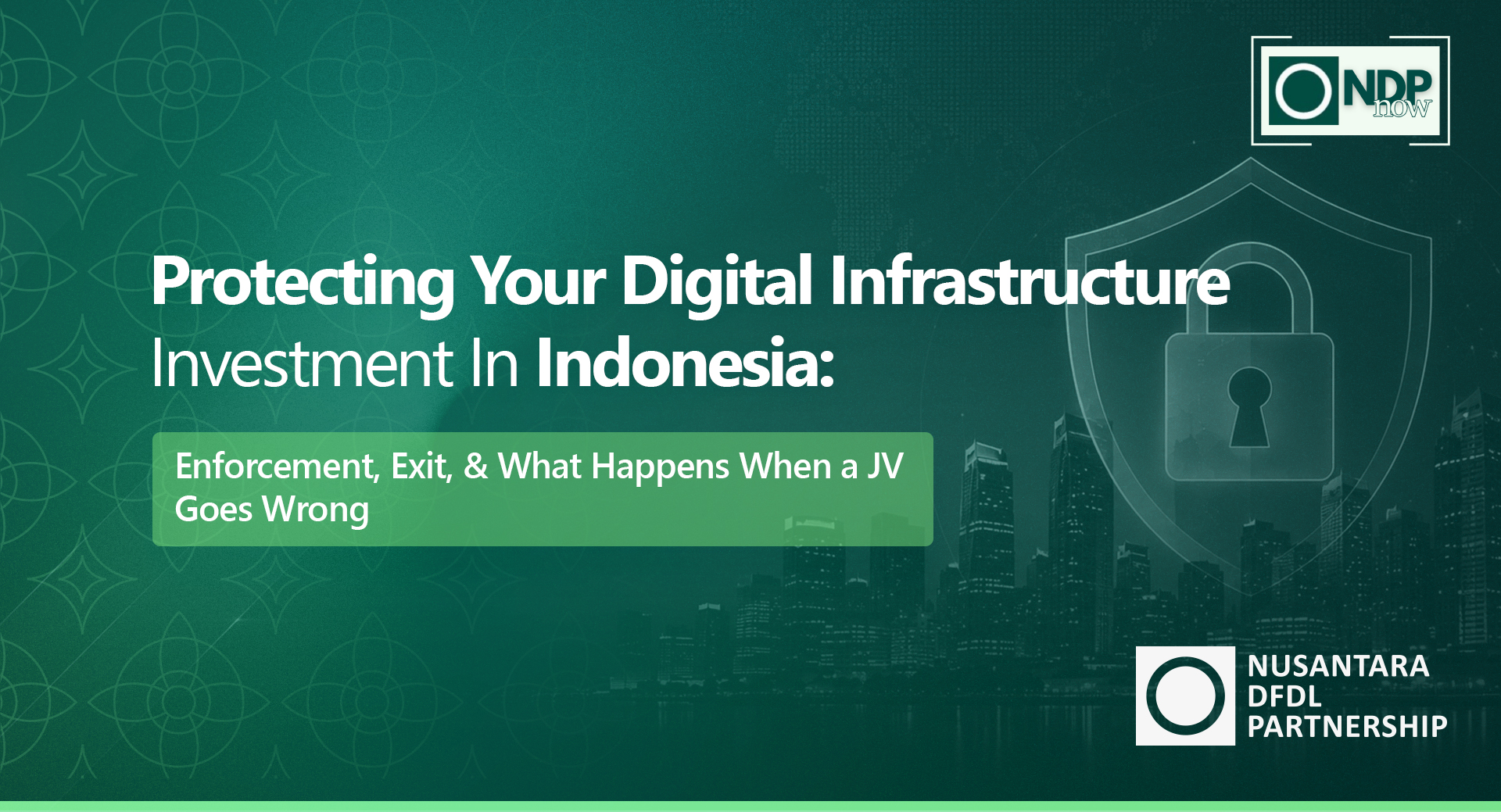 NDP now

Protecting Your Digital Infrastructure Investment In Indonesia:

Enforcement, Exit, & What Happens When a JV Goes Wrong

NUSANTARA DFDL PARTNERSHIP